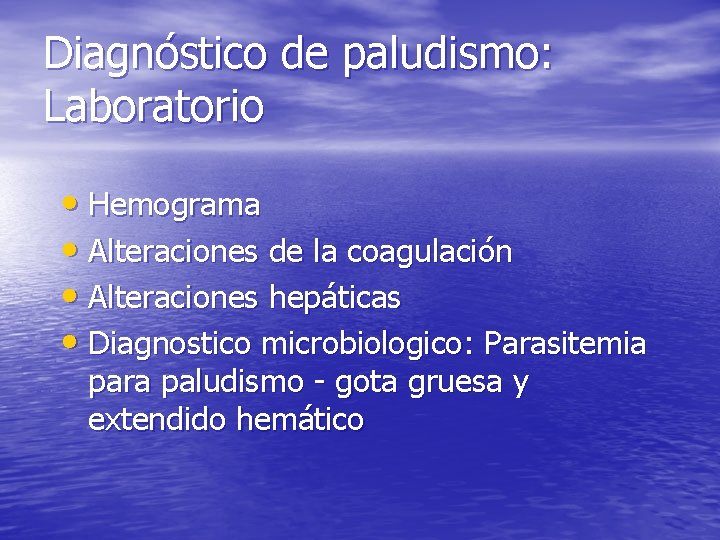 Diagnóstico de paludismo: Laboratorio

• Hemograma
• Alteraciones de la coagulación
• Alteraciones hepáticas
• Diagnostico microbiologico: Parasitemia para paludismo - gota gruesa y extendido hemático